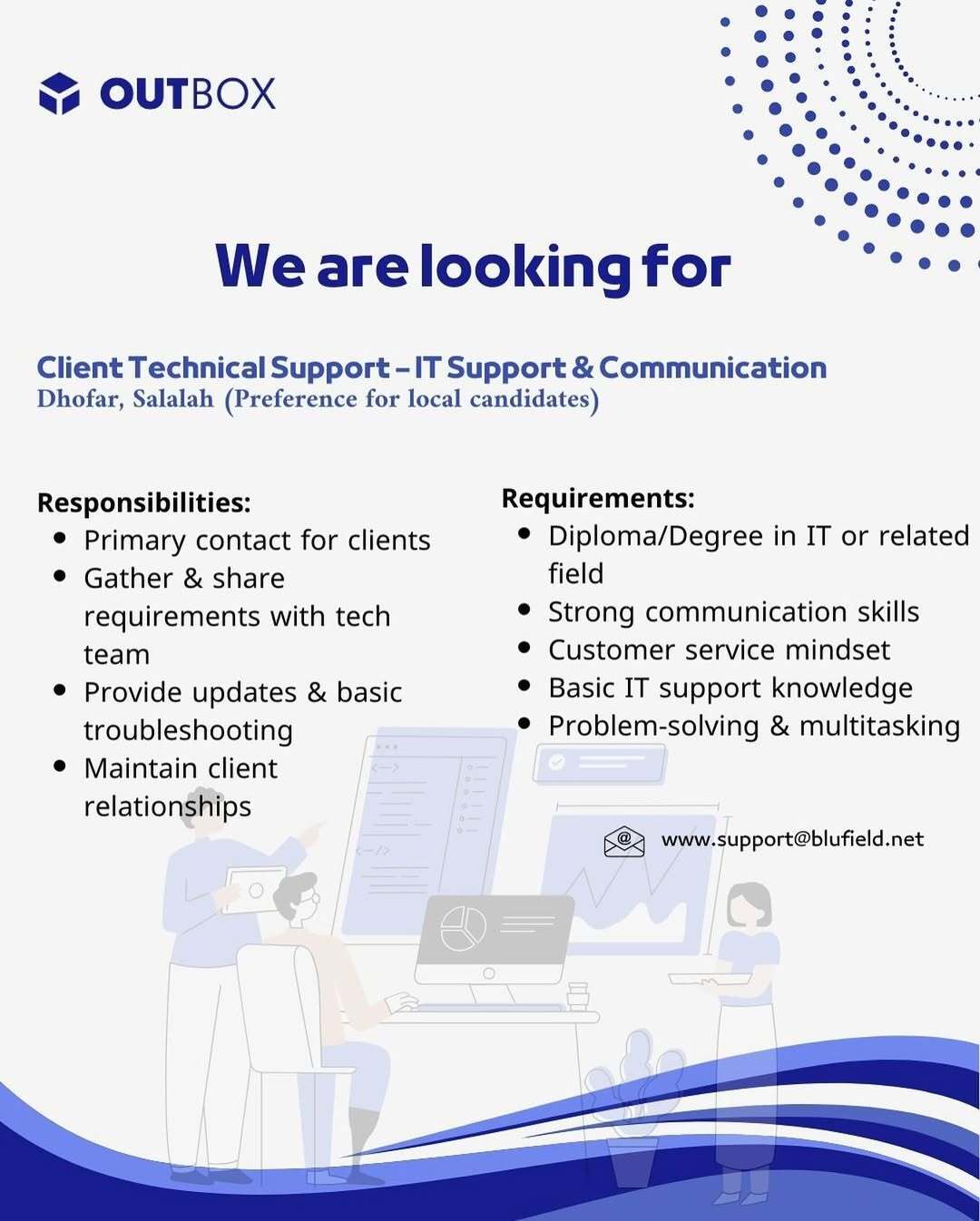 OUTBOX

We are looking for

Client Technical Support – IT Support & Communication
Dhofar, Salalah (Preference for local candidates)

Responsibilities:
- Primary contact for clients
- Gather & share requirements with tech team
- Provide updates & basic troubleshooting
- Maintain client relationships

Requirements:
- Diploma/Degree in IT or related field
- Strong communication skills
- Customer service mindset
- Basic IT support knowledge
- Problem-solving & multitasking

www.support@blufield.net